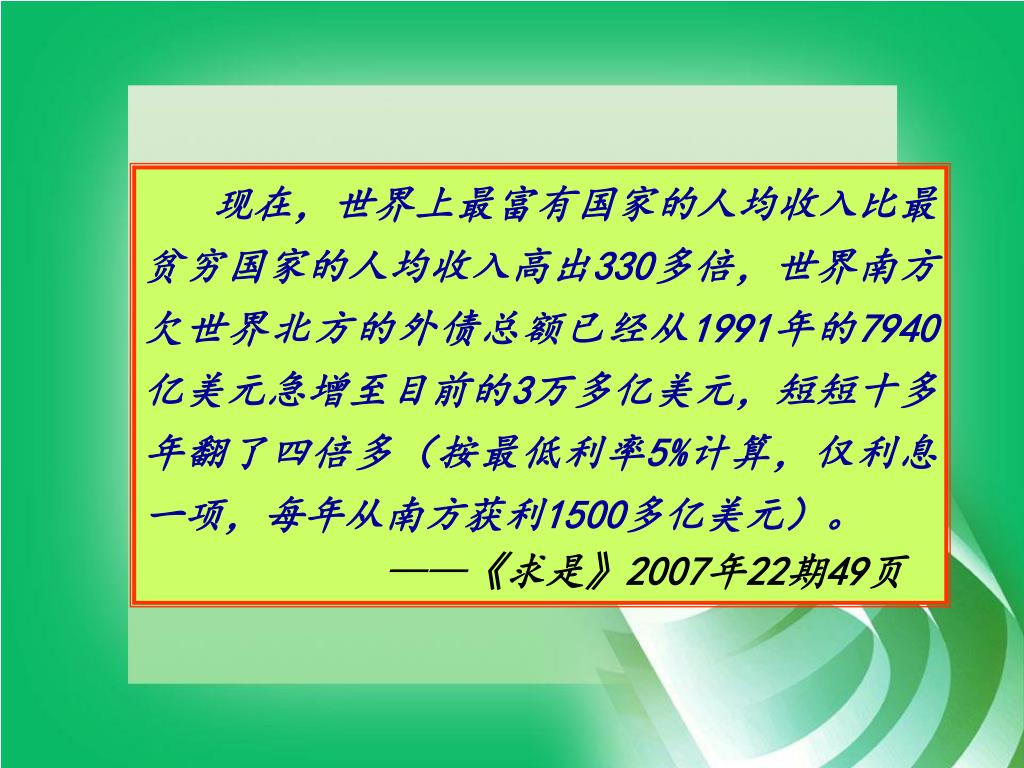 现在，世界上最富有国家的人均收入比最贫穷国家的人均收入高出330多倍，世界南方欠世界北方的外债总额已经从1991年的7940亿美元急增至目前的3万多亿美元，短短十多年翻了四倍多（按最低利率5%计算，仅利息一项，每年从南方获利1500多亿美元）。

——《求是》2007年22期49页